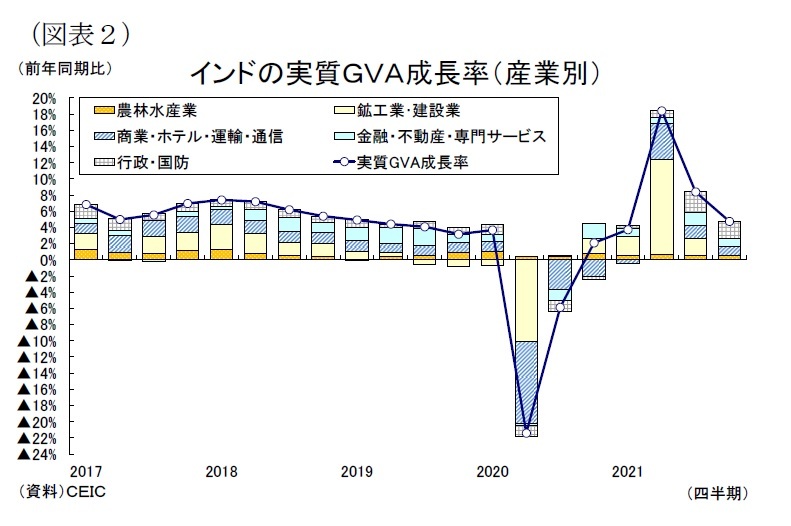 （図表２）

（前年同期比）

インドの実質GVA成長率（産業別）

農林水産業
鉱工業・建設業
商業・ホテル・運輸・通信
金融・不動産・専門サービス
行政・国防
実質GVA成長率

20%
18%
16%
14%
12%
10%
8%
6%
4%
2%
0%
▲2%
▲4%
▲6%
▲8%
▲10%
▲12%
▲14%
▲16%
▲18%
▲20%
▲22%
▲24%

2017
2018
2019
2020
2021

（資料）CEIC

（四半期）